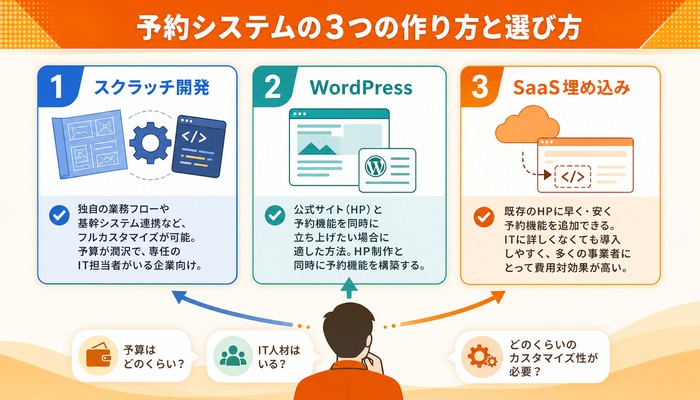 予約システムの3つの作り方と選び方

1 スクラッチ開発

</>

独自の業務フローや基幹システム連携など、フルカスタマイズが可能。予算が潤沢で、専任のIT担当者がいる企業向け。

2 WordPress

公式サイト（HP）と予約機能を同時に立ち上げたい場合に適した方法。HP制作と同時に予約機能を構築する。

3 SaaS埋め込み

</>

既存のHPに早く・安く予約機能を追加できる。ITに詳しくなくても導入しやすく、多くの事業者にとって費用対効果が高い。

予算はどのくらい？

IT人材はいる？

どのくらいのカスタマイズ性が必要？